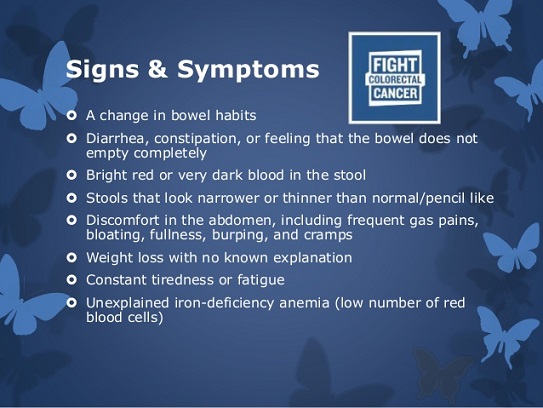 Signs & Symptoms

FIGHT COLORECTAL CANCER

- A change in bowel habits
- Diarrhea, constipation, or feeling that the bowel does not empty completely
- Bright red or very dark blood in the stool
- Stools that look narrower or thinner than normal/pencil like
- Discomfort in the abdomen, including frequent gas pains, bloating, fullness, burping, and cramps
- Weight loss with no known explanation
- Constant tiredness or fatigue
- Unexplained iron-deficiency anemia (low number of red blood cells)